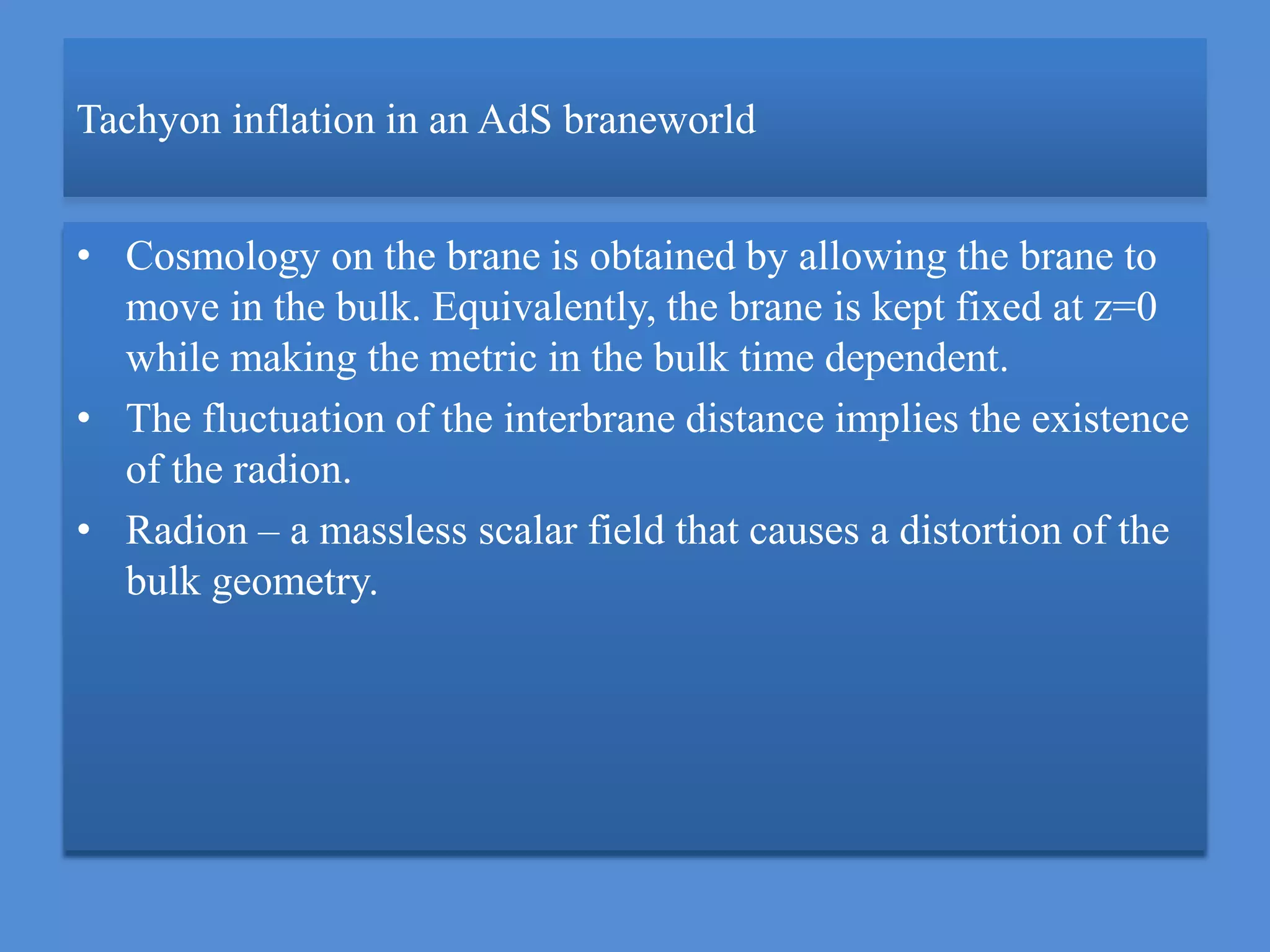 Tachyon inflation in an AdS braneworld

• Cosmology on the brane is obtained by allowing the brane to move in the bulk. Equivalently, the brane is kept fixed at z=0 while making the metric in the bulk time dependent.

• The fluctuation of the interbrane distance implies the existence of the radion.

• Radion – a massless scalar field that causes a distortion of the bulk geometry.